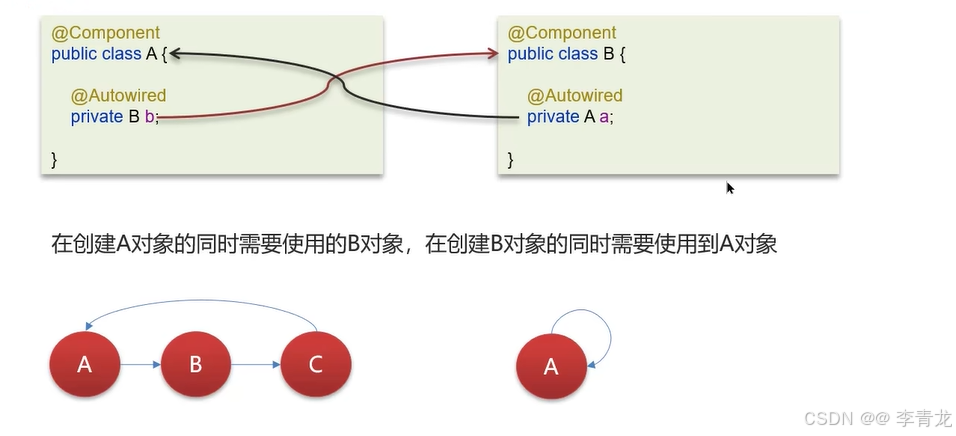 @Component
public class A {

@Autowired
private B b;

}

@Component
public class B {

@Autowired
private A a;

}

在创建A对象的同时需要使用的B对象，在创建B对象的同时需要使用到A对象

A
B
C

A

CSDN @@ 李青龙